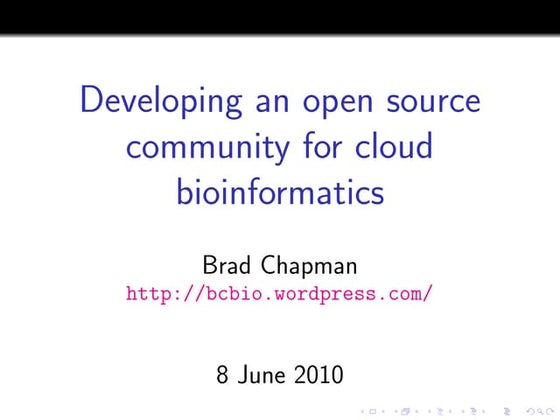 Developing an open source community for cloud bioinformatics

Brad Chapman
http://bcbio.wordpress.com/

8 June 2010